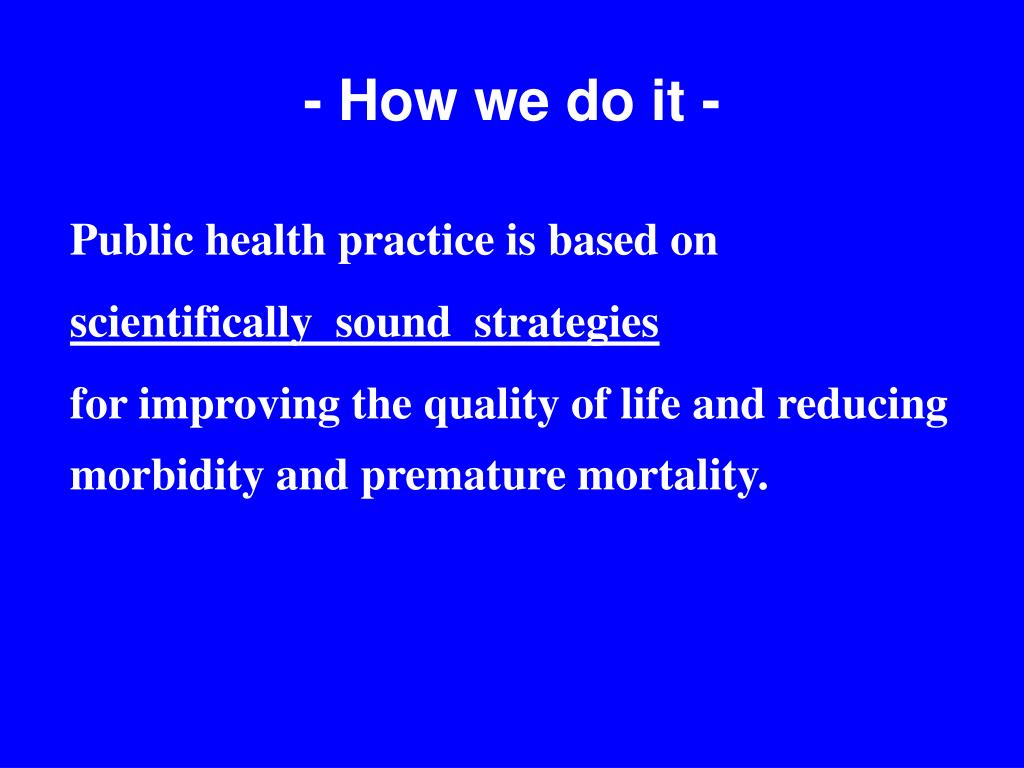 - How we do it -

Public health practice is based on

scientifically sound strategies

for improving the quality of life and reducing morbidity and premature mortality.